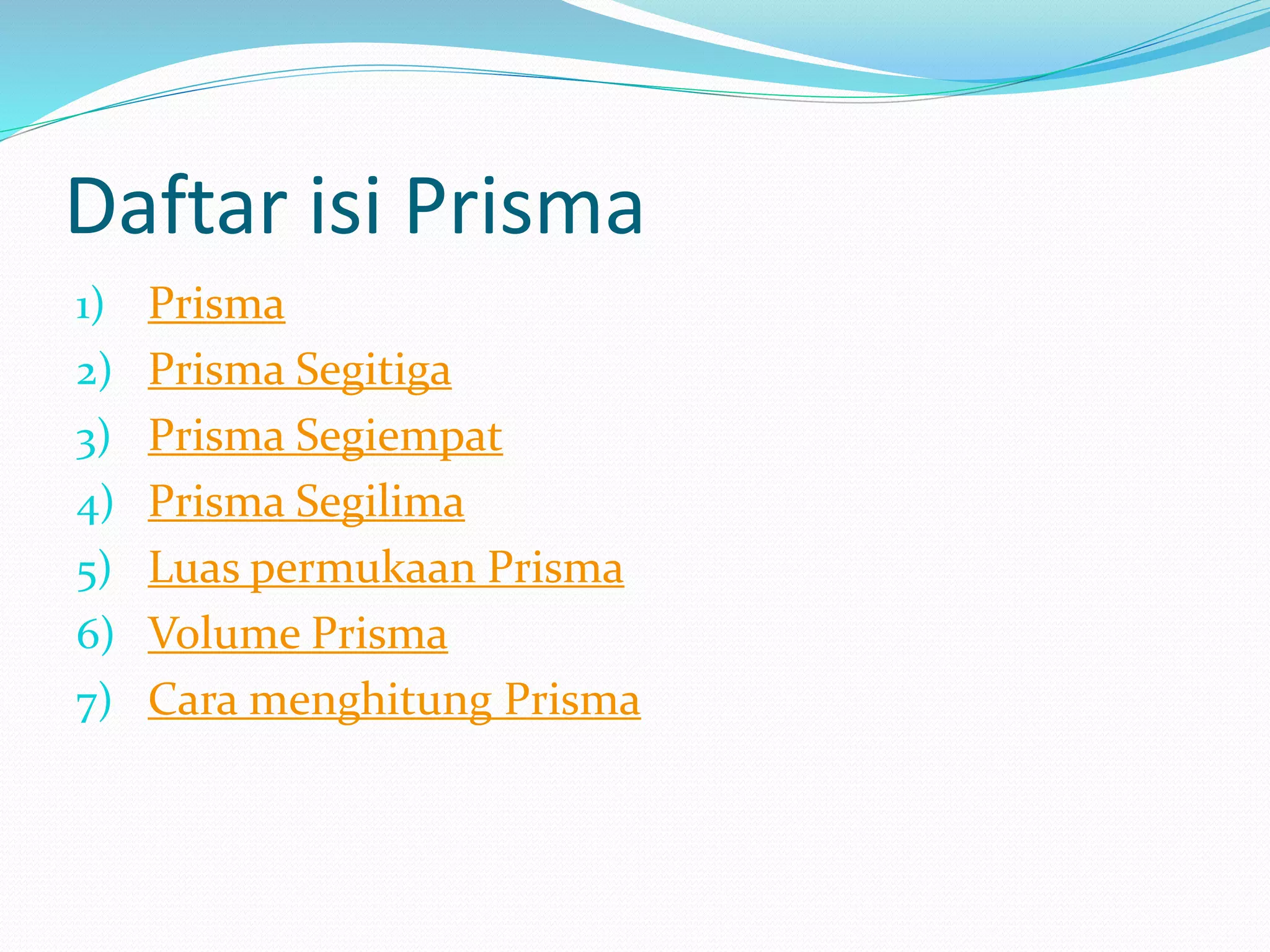 Daftar isi Prisma

1) Prisma
2) Prisma Segitiga
3) Prisma Segiempat
4) Prisma Segilima
5) Luas permukaan Prisma
6) Volume Prisma
7) Cara menghitung Prisma